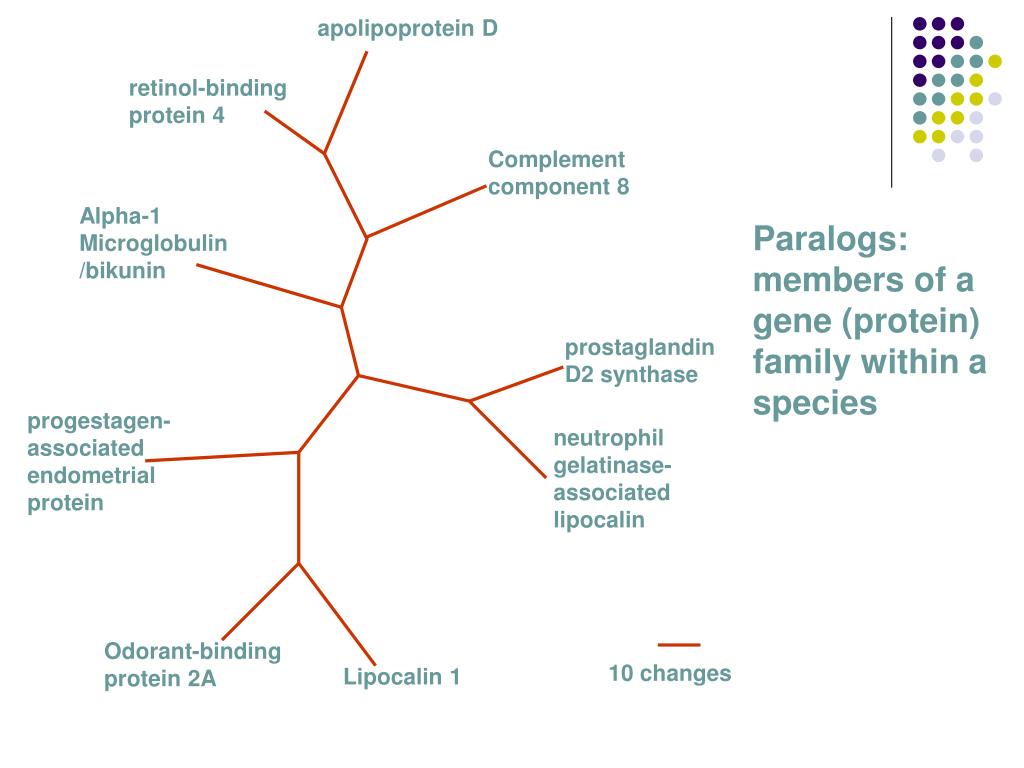 apolipoprotein D

retinol-binding protein 4

Complement component 8

Alpha-1 Microglobulin /bikunin

prostaglandin D2 synthase

progestagen-associated endometrial protein

neutrophil gelatinase-associated lipocalin

Odorant-binding protein 2A

Lipocalin 1

10 changes

Paralogs: members of a gene (protein) family within a species